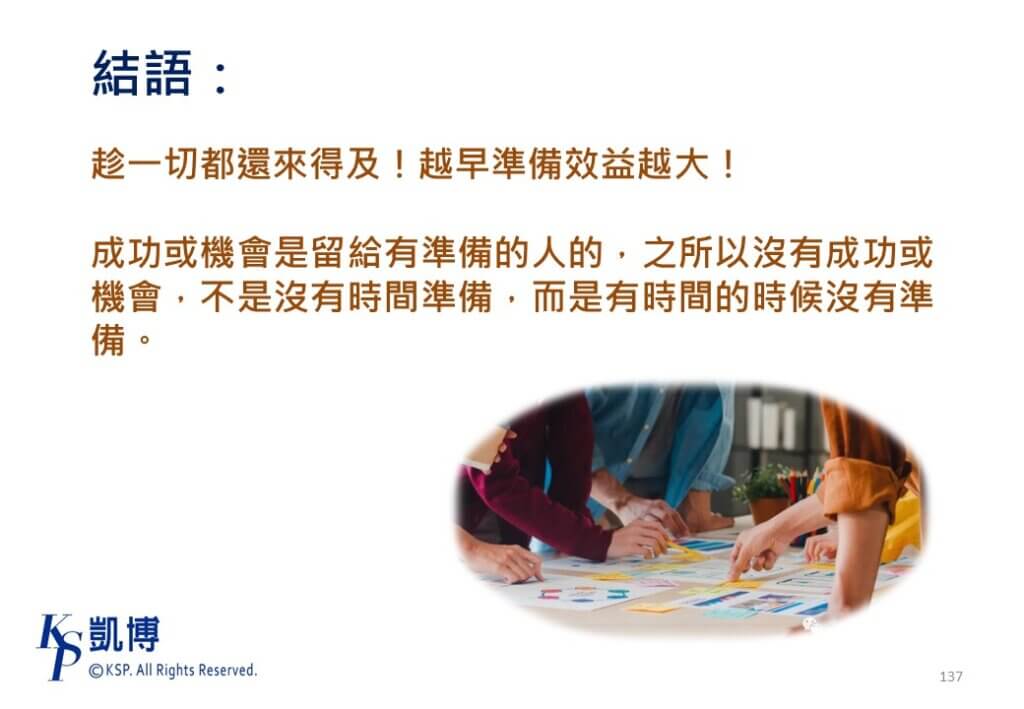 結語：

趁一切都還來得及！越早準備效益越大！

成功或機會是留給有準備的人的，之所以沒有成功或機會，不是沒有時間準備，而是有時間的時候沒有準備。

KSP 凱博
©KSP. All Rights Reserved.

137